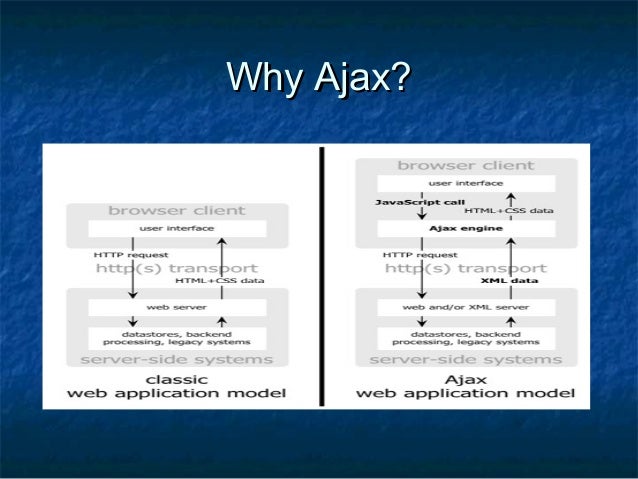 Why Ajax?

browser client

user interface

HTTP request

http(s) transport

HTML+CSS data

web server

datastores, backend processing, legacy systems

server-side systems

classic web application model

browser client

user interface

JavaScript call

HTML+CSS data

Ajax engine

HTTP request

http(s) transport

XML data

web and/or XML server

datastores, backend processing, legacy systems

server-side systems

Ajax web application model